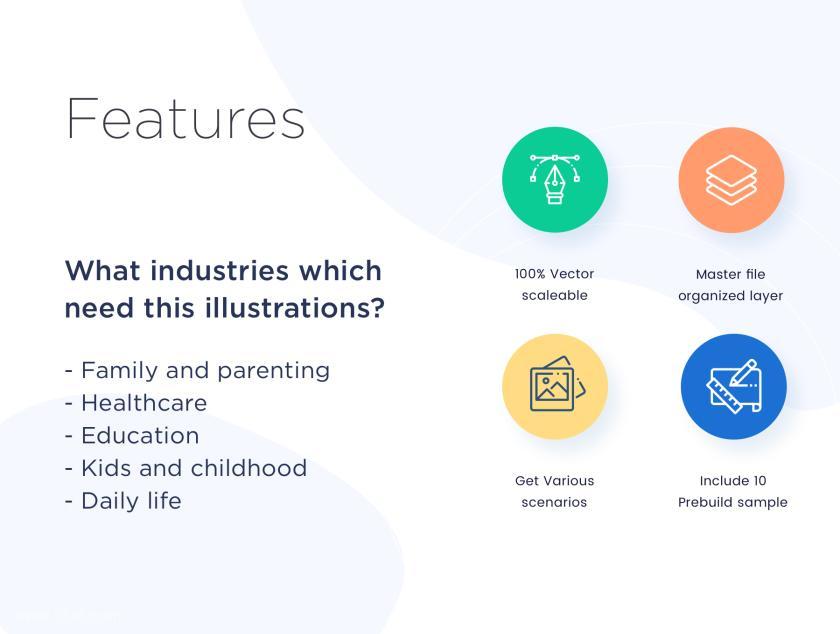 Features

What industries which need this illustrations?

- Family and parenting
- Healthcare
- Education
- Kids and childhood
- Daily life

100% Vector scaleable

Master file organized layer

Get Various scenarios

Include 10 Prebuild sample